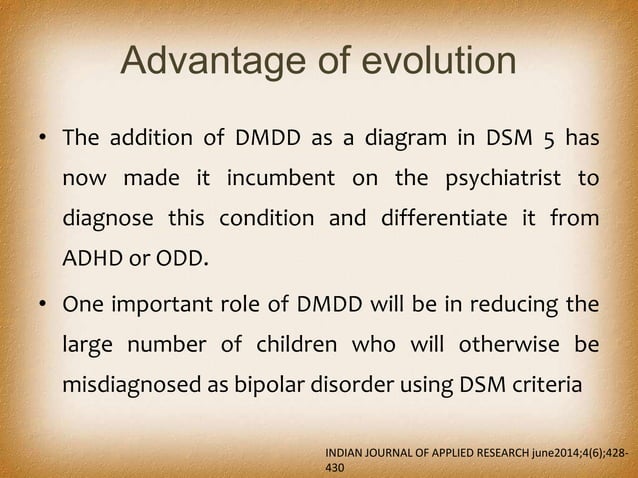 Advantage of evolution

• The addition of DMDD as a diagram in DSM 5 has now made it incumbent on the psychiatrist to diagnose this condition and differentiate it from ADHD or ODD.

• One important role of DMDD will be in reducing the large number of children who will otherwise be misdiagnosed as bipolar disorder using DSM criteria

INDIAN JOURNAL OF APPLIED RESEARCH june2014;4(6);428-430